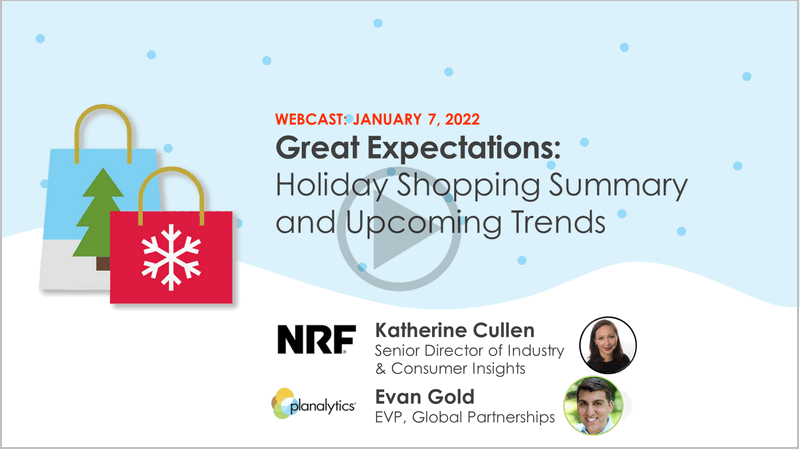 WEBCAST: JANUARY 7, 2022

Great Expectations:
Holiday Shopping Summary and Upcoming Trends

NRF

Katherine Cullen
Senior Director of Industry & Consumer Insights

planalytics

Evan Gold
EVP, Global Partnerships